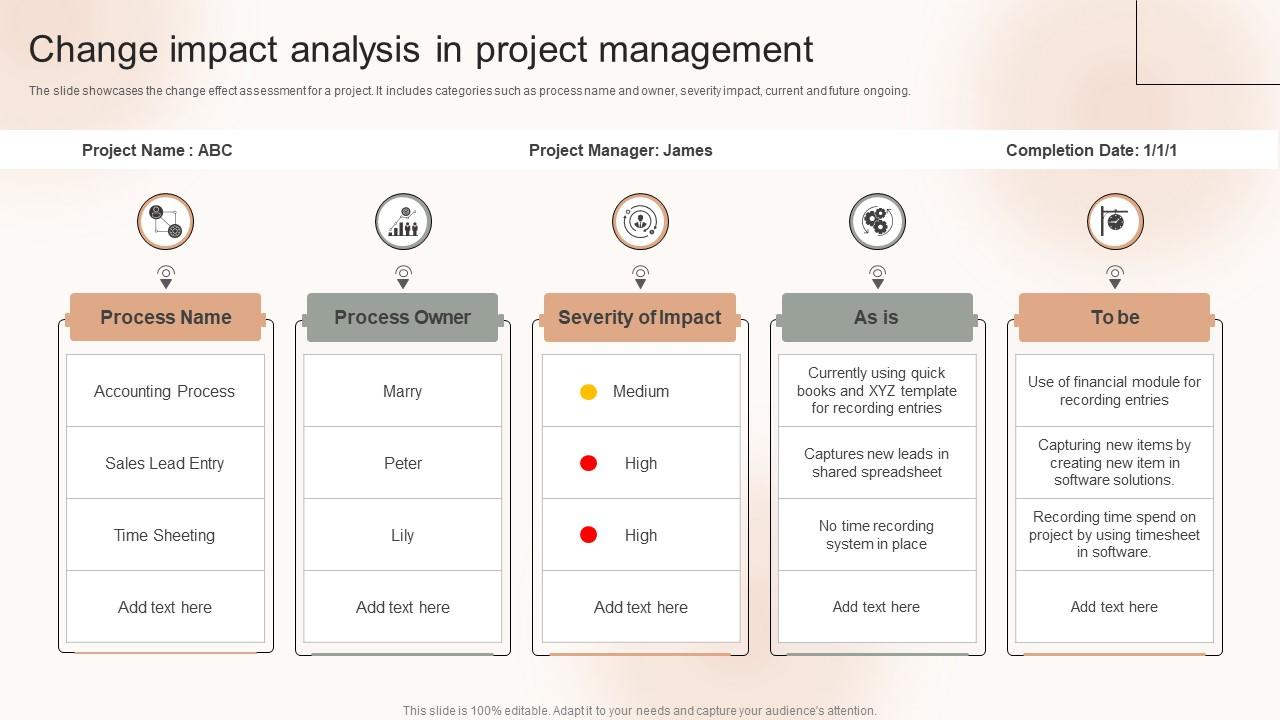 Change impact analysis in project management

The slide showcases the change effect assessment for a project. It includes categories such as process name and owner, severity impact, current and future ongoing.

Project Name : ABC

Project Manager: James

Completion Date: 1/1/1

| Process Name | Process Owner | Severity of Impact | As is | To be |
|---|---|---|---|---|
| Accounting Process | Marry | Medium | Currently using quick books and XYZ template for recording entries | Use of financial module for recording entries |
| Sales Lead Entry | Peter | High | Captures new leads in shared spreadsheet | Capturing new items by creating new item in software solutions. |
| Time Sheeting | Lily | High | No time recording system in place | Recording time spend on project by using timesheet in software. |
| Add text here | Add text here | Add text here | Add text here | Add text here |

This slide is 100% editable. Adapt it to your needs and capture your audience's attention.